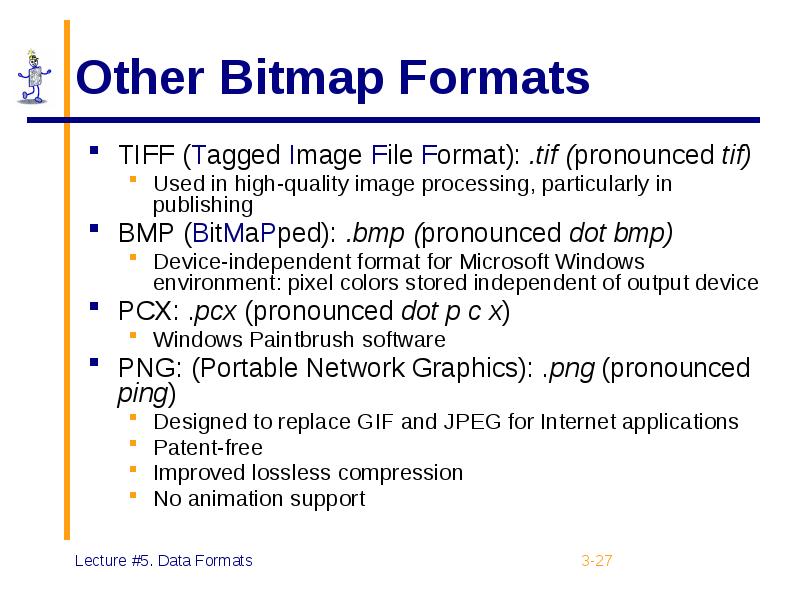 Other Bitmap Formats

- TIFF (Tagged Image File Format): .tif (pronounced tif)
  - Used in high-quality image processing, particularly in publishing
- BMP (BitMaPped): .bmp (pronounced dot bmp)
  - Device-independent format for Microsoft Windows environment: pixel colors stored independent of output device
- PCX: .pcx (pronounced dot p c x)
  - Windows Paintbrush software
- PNG: (Portable Network Graphics): .png (pronounced ping)
  - Designed to replace GIF and JPEG for Internet applications
  - Patent-free
  - Improved lossless compression
  - No animation support

Lecture #5. Data Formats

3-27